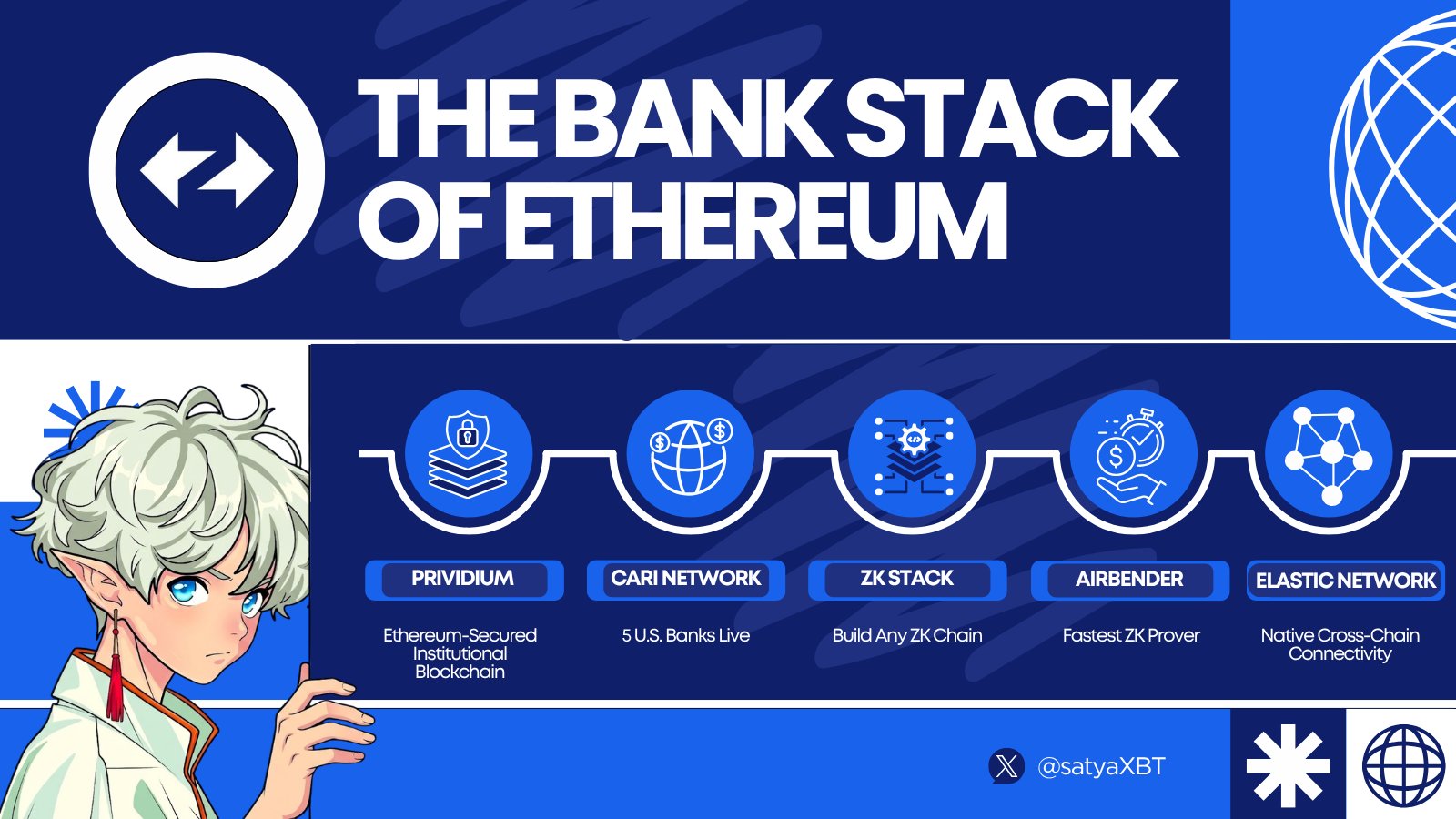 THE BANK STACK OF ETHEREUM

PRIVIDIUM
Ethereum-Secured Institutional Blockchain

CARI NETWORK
5 U.S. Banks Live

ZK STACK
Build Any ZK Chain

AIRBENDER
Fastest ZK Prover

ELASTIC NETWORK
Native Cross-Chain Connectivity

@satyaXBT